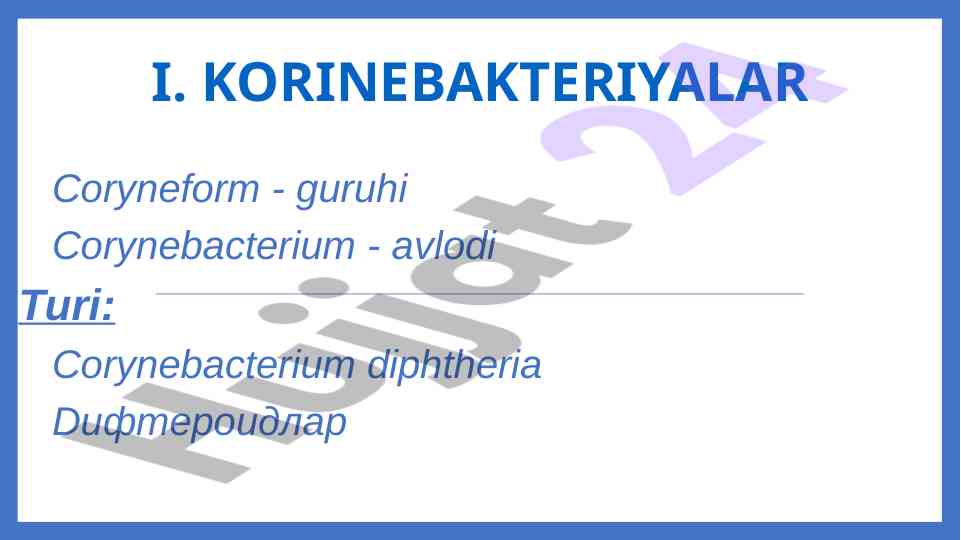 I. KORINEBAKTERIYALAR

Coryneform - guruhi

Corynebacterium - avlodi

Turi:

Corynebacterium diphtheria

Dифтероидлар

Hujjat 24